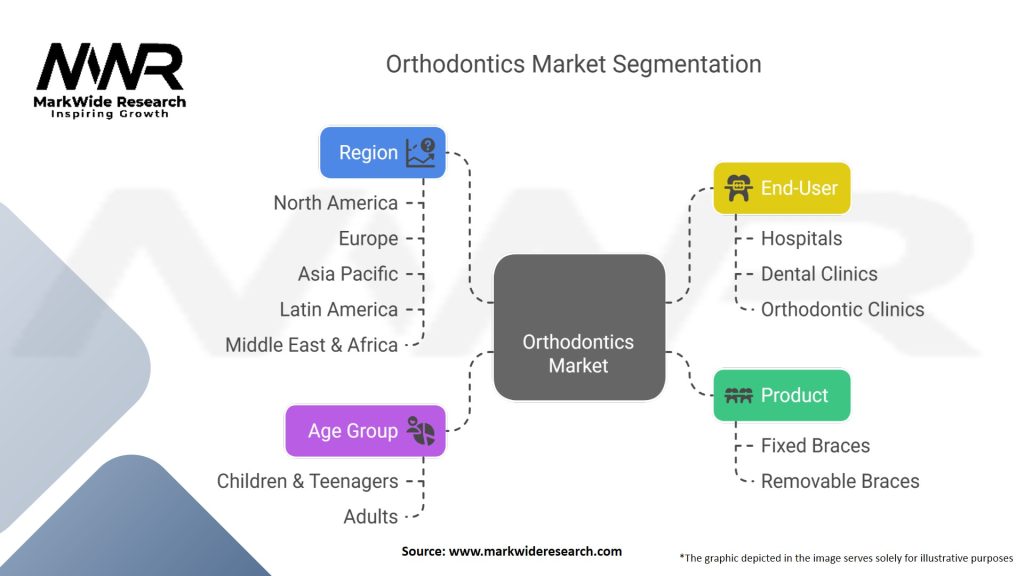 MWR
MarkWide Research
Inspiring Growth

Orthodontics Market Segmentation

Region
North America
Europe
Asia Pacific
Latin America
Middle East & Africa

Age Group
Children & Teenagers
Adults

Orthodontics Market

End-User
Hospitals
Dental Clinics
Orthodontic Clinics

Product
Fixed Braces
Removable Braces

Source: www.markwideresearch.com

*The graphic depicted in the image serves solely for illustrative purposes